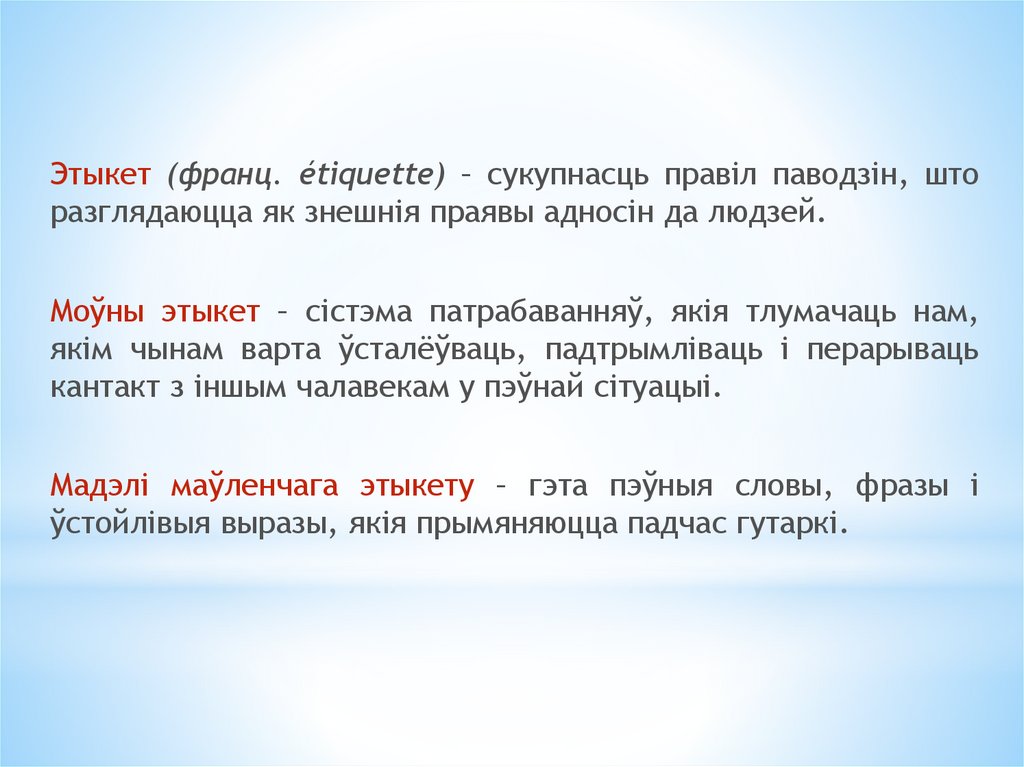 Этыкет (франц. étiquette) – сукупнасць правіл паводзін, што разглядаюцца як знешнія праявы адносін да людзей.

Моўны этыкет – сістэма патрабаванняў, якія тлумачаць нам, якім чынам варта ўсталёўваць, падтрымліваць і перарываць кантакт з іншым чалавекам у пэўнай сітуацыі.

Мадэлі маўленчага этыкету – гэта пэўныя словы, фразы і ўстойлівыя выразы, якія прымяняюцца падчас гутаркі.